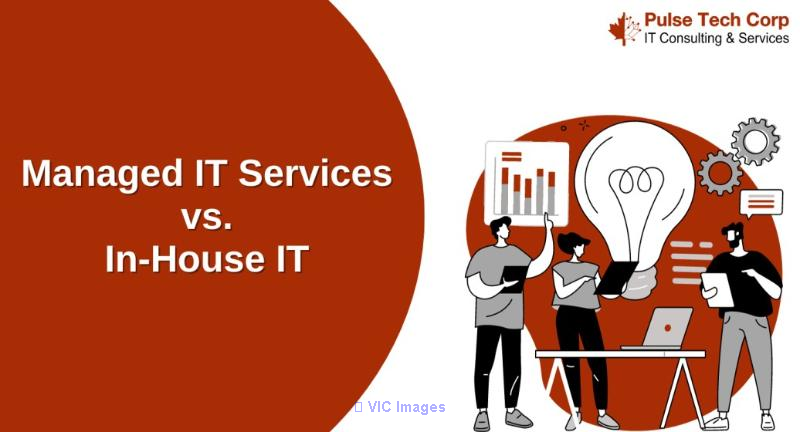 Pulse Tech Corp
IT Consulting & Services

Managed IT Services
vs.
In-House IT

VIC Images